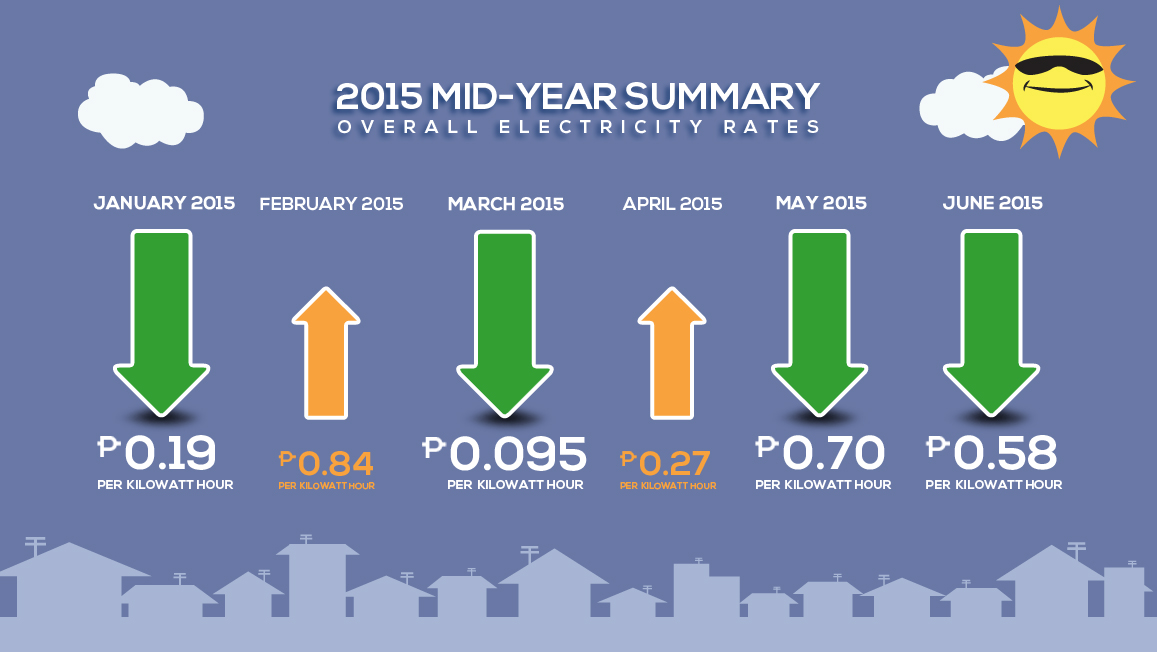 2015 MID-YEAR SUMMARY
OVERALL ELECTRICITY RATES

JANUARY 2015
₱0.19
PER KILOWATT HOUR

FEBRUARY 2015
₱0.84
PER KILOWATT HOUR

MARCH 2015
₱0.095
PER KILOWATT HOUR

APRIL 2015
₱0.27
PER KILOWATT HOUR

MAY 2015
₱0.70
PER KILOWATT HOUR

JUNE 2015
₱0.58
PER KILOWATT HOUR